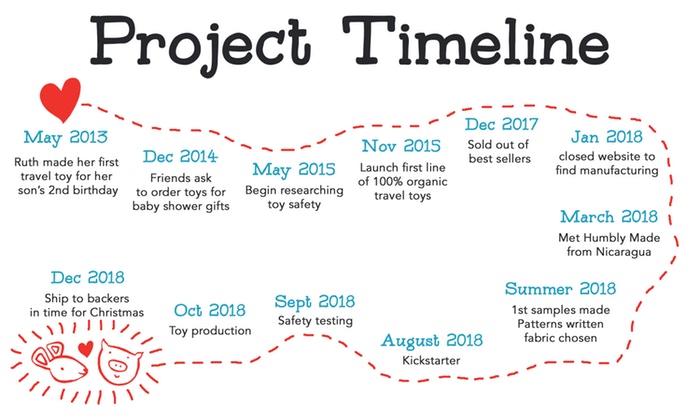 Project Timeline

May 2013
Ruth made her first travel toy for her son's 2nd birthday

Dec 2014
Friends ask to order toys for baby shower gifts

May 2015
Begin researching toy safety

Nov 2015
Launch first line of 100% organic travel toys

Dec 2017
Sold out of best sellers

Jan 2018
closed website to find manufacturing

March 2018
Met Humbly Made from Nicaragua

Summer 2018
1st samples made
Patterns written
fabric chosen

August 2018
Kickstarter

Sept 2018
Safety testing

Oct 2018
Toy production

Dec 2018
Ship to backers in time for Christmas